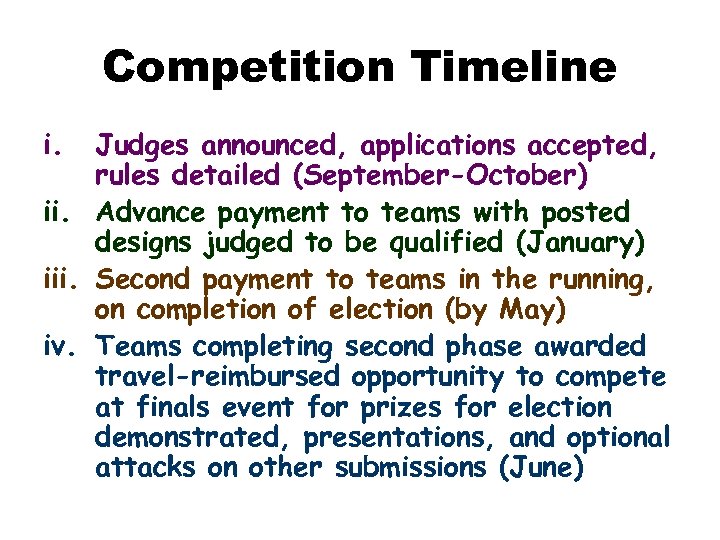 Competition Timeline

i. Judges announced, applications accepted, rules detailed (September-October)

ii. Advance payment to teams with posted designs judged to be qualified (January)

iii. Second payment to teams in the running, on completion of election (by May)

iv. Teams completing second phase awarded travel-reimbursed opportunity to compete at finals event for prizes for election demonstrated, presentations, and optional attacks on other submissions (June)